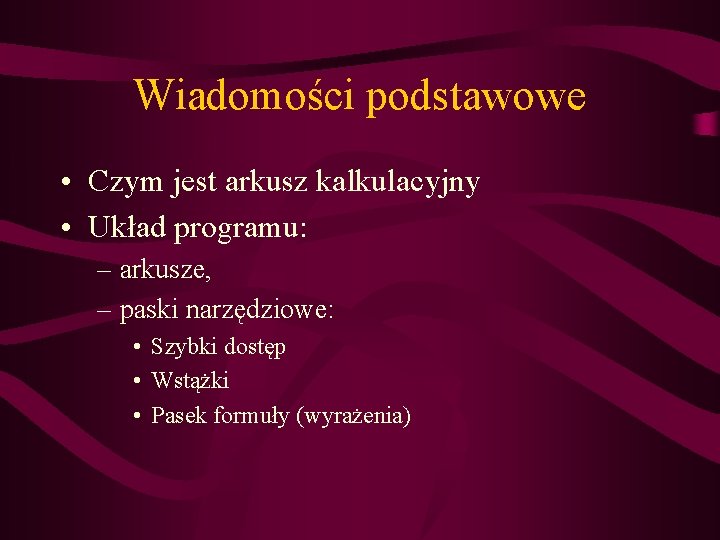 Wiadomości podstawowe

• Czym jest arkusz kalkulacyjny
• Układ programu:
– arkusze,
– paski narzędziowe:
• Szybki dostęp
• Wstążki
• Pasek formuły (wyrażenia)